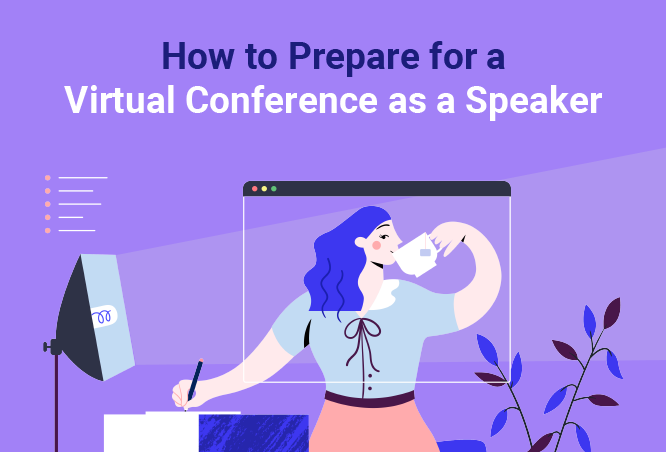 How to Prepare for a Virtual Conference as a Speaker